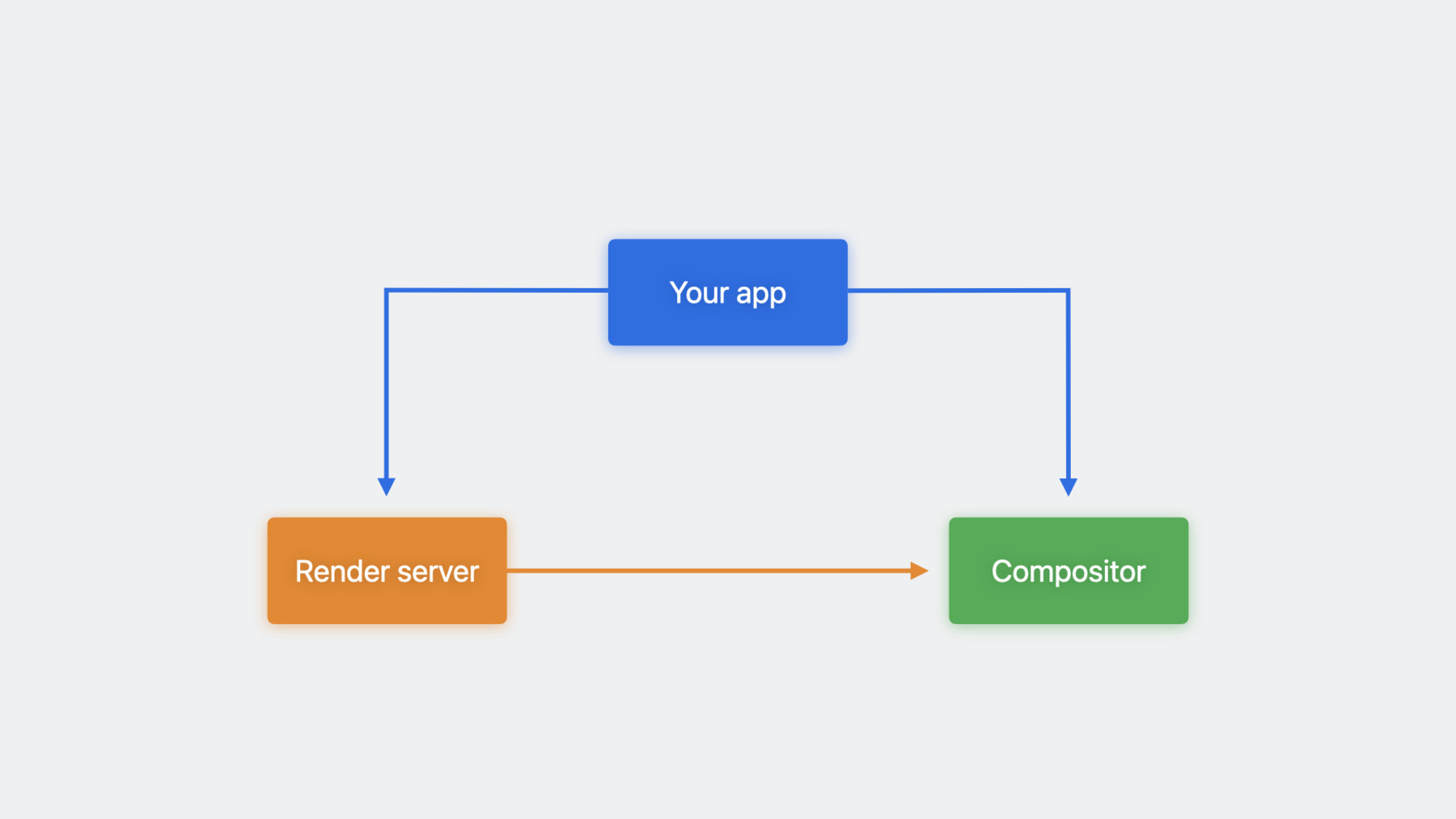 Your app

Render server

Compositor